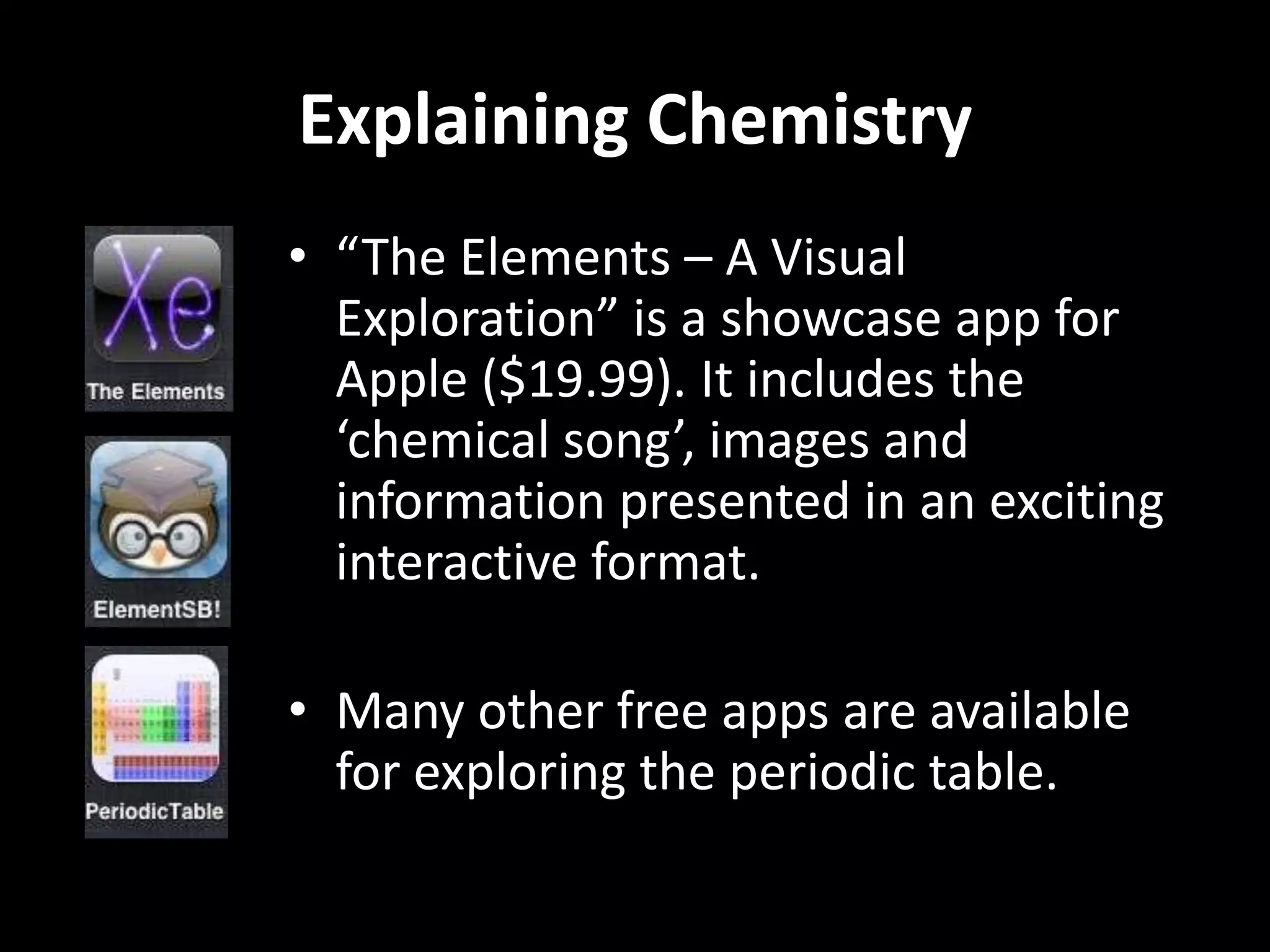 Explaining Chemistry

Xe

The Elements

ElementSB!

PeriodicTable

• “The Elements – A Visual Exploration” is a showcase app for Apple (\$19.99). It includes the ‘chemical song’, images and information presented in an exciting interactive format.

• Many other free apps are available for exploring the periodic table.